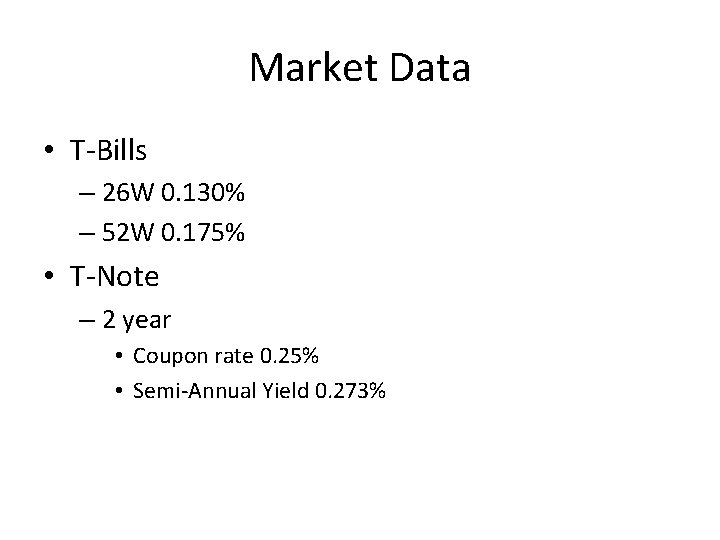 Market Data

• T-Bills
– 26W 0.130%
– 52W 0.175%
• T-Note
– 2 year
• Coupon rate 0.25%
• Semi-Annual Yield 0.273%